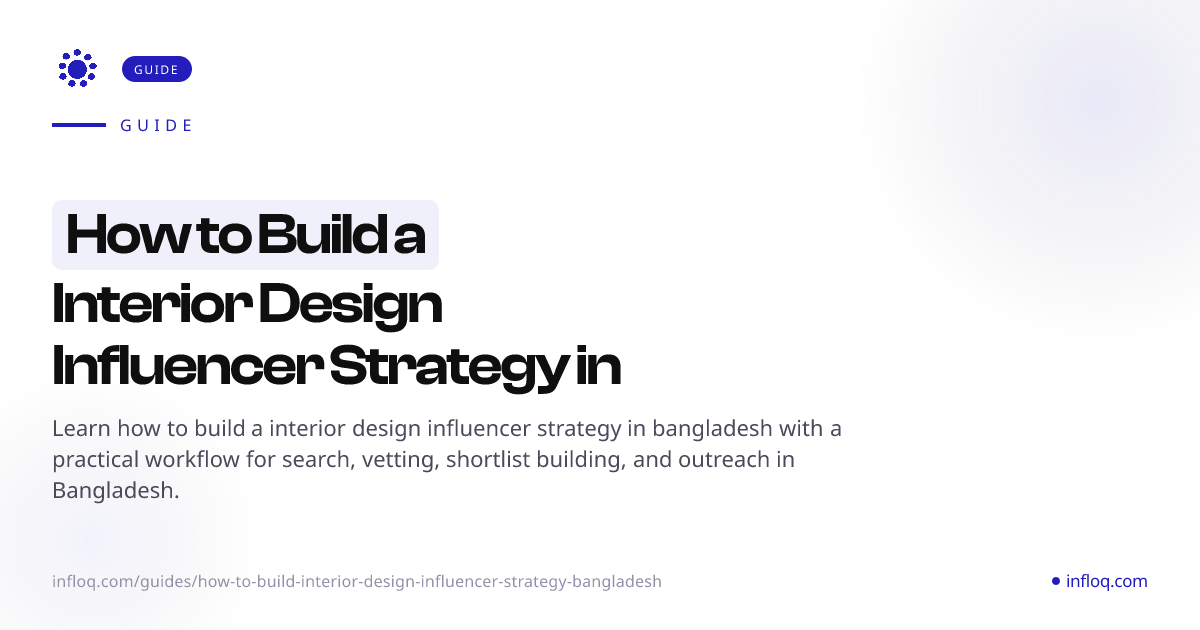 GUIDE

GUIDE

How to Build a Interior Design Influencer Strategy in

Learn how to build a interior design influencer strategy in bangladesh with a practical workflow for search, vetting, shortlist building, and outreach in Bangladesh.

infloq.com/guides/how-to-build-interior-design-influencer-strategy-bangladesh

infloq.com